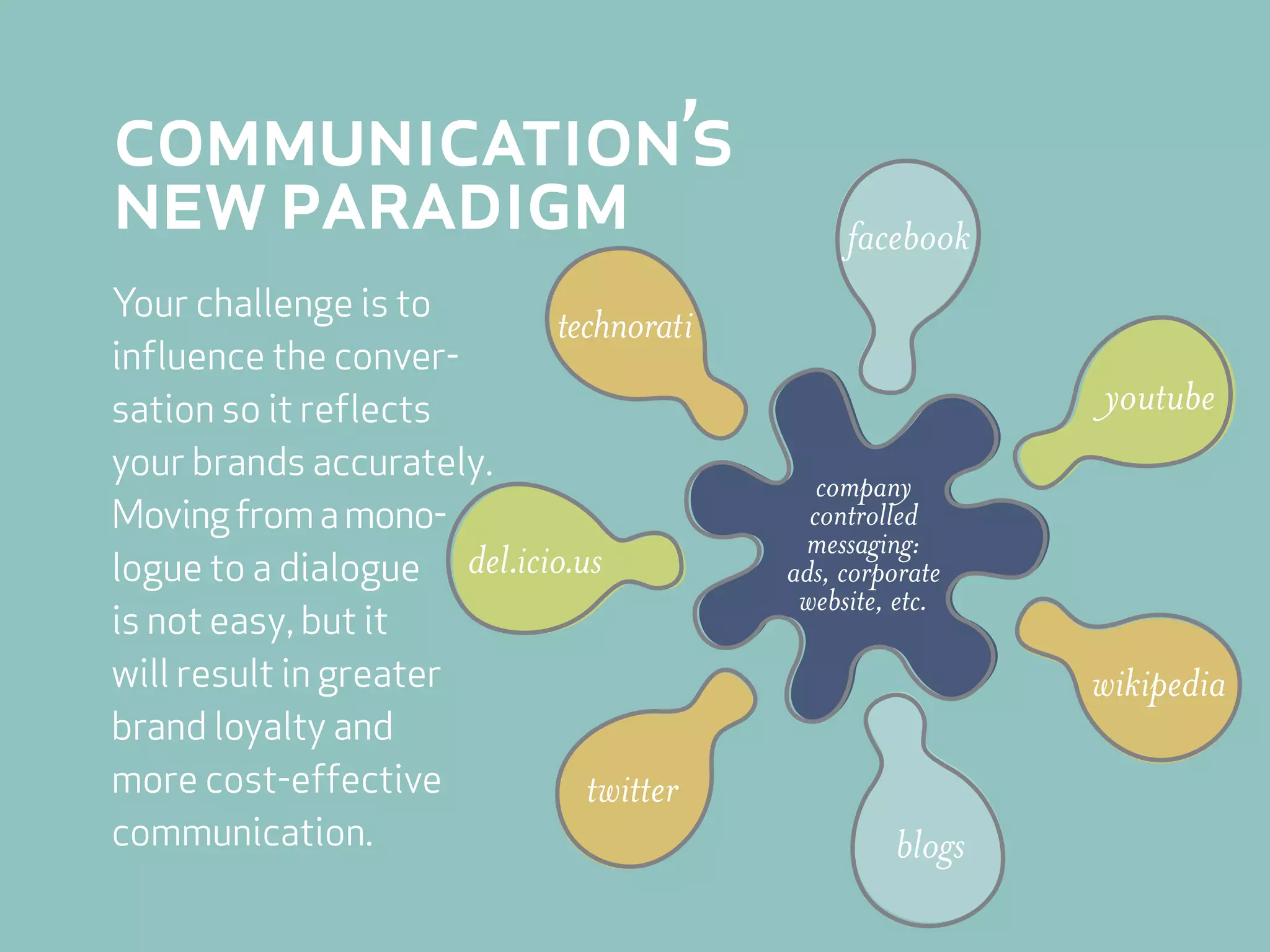 COMMUNICATION'S NEW PARADIGM

Your challenge is to influence the conversation so it reflects your brands accurately. Moving from a monologue to a dialogue is not easy, but it will result in greater brand loyalty and more cost-effective communication.

facebook

technorati

youtube

company controlled messaging: ads, corporate website, etc.

del.icio.us

wikipedia

twitter

blogs